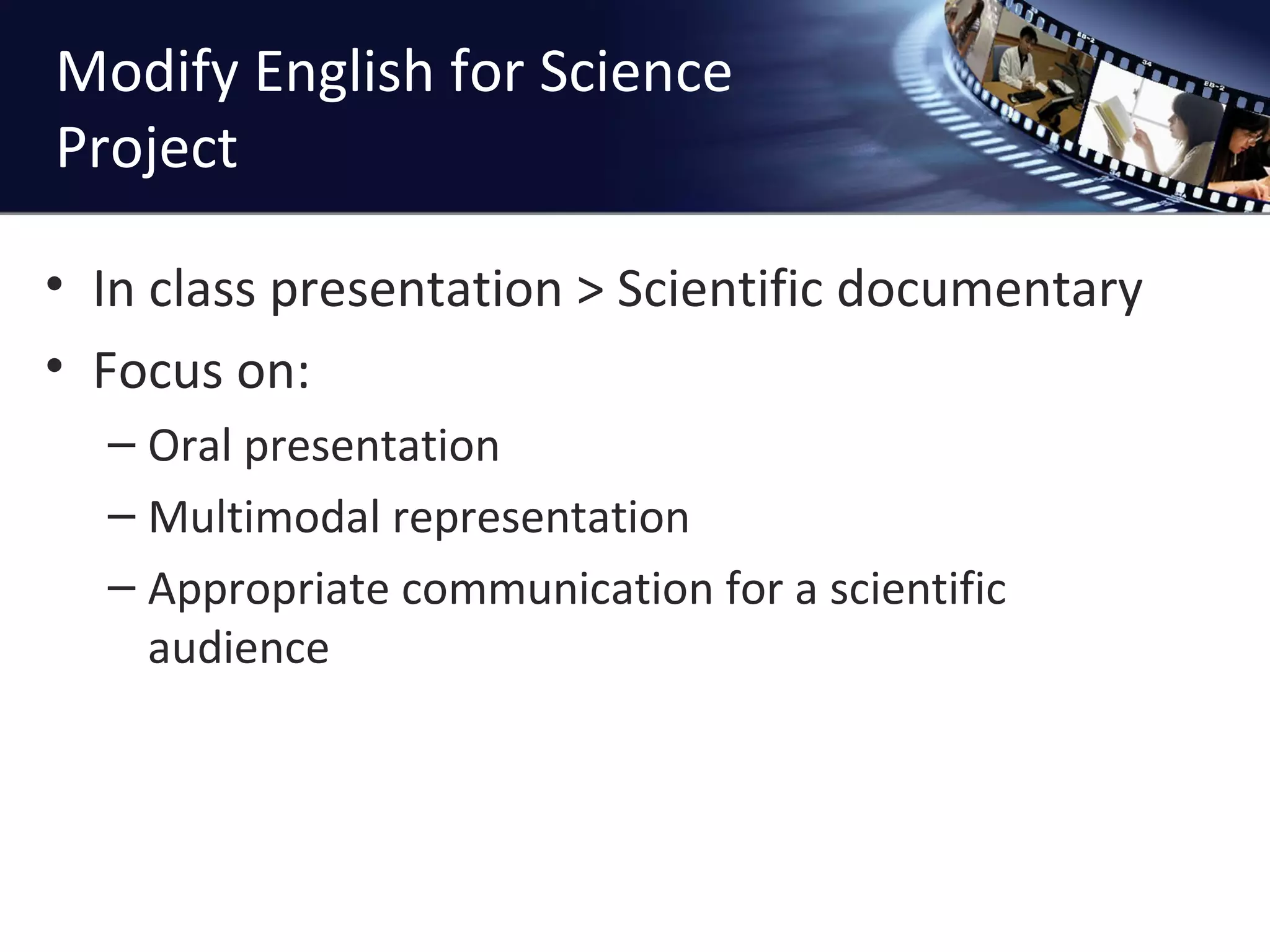 Modify English for Science Project

• In class presentation > Scientific documentary
• Focus on:
– Oral presentation
– Multimodal representation
– Appropriate communication for a scientific audience